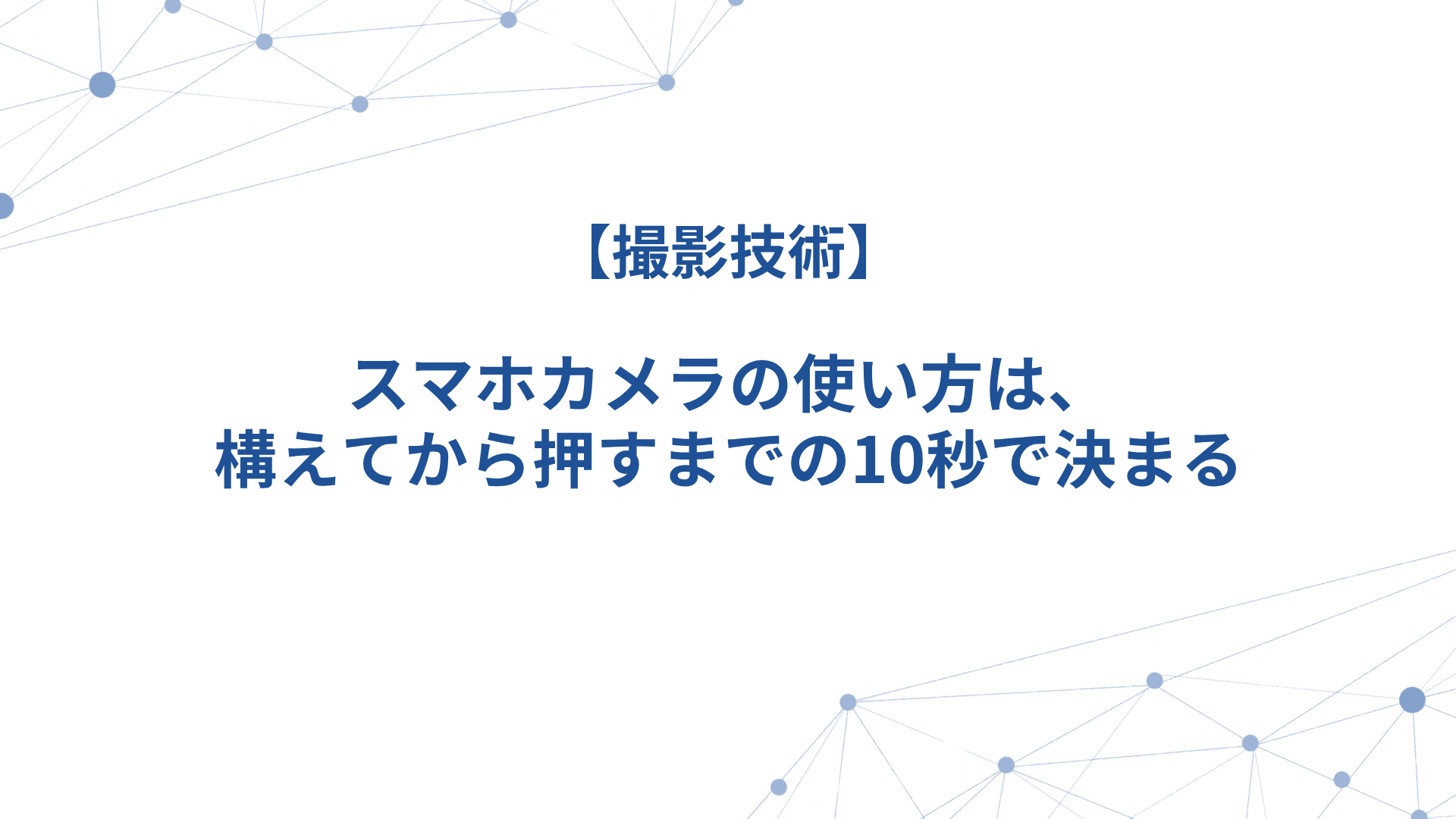 【撮影技術】

スマホカメラの使い方は、
構えてから押すまでの10秒で決まる